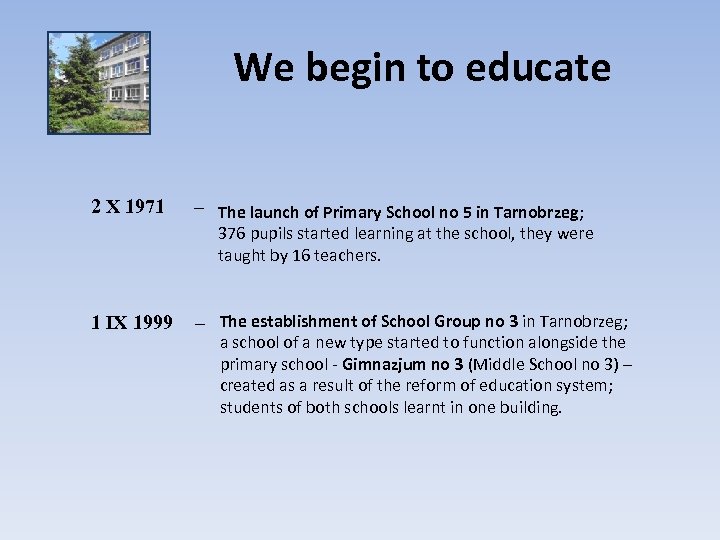 We begin to educate

2 X 1971 – The launch of Primary School no 5 in Tarnobrzeg; 376 pupils started learning at the school, they were taught by 16 teachers.

1 IX 1999 – The establishment of School Group no 3 in Tarnobrzeg; a school of a new type started to function alongside the primary school - Gimnazjum no 3 (Middle School no 3) – created as a result of the reform of education system; students of both schools learnt in one building.